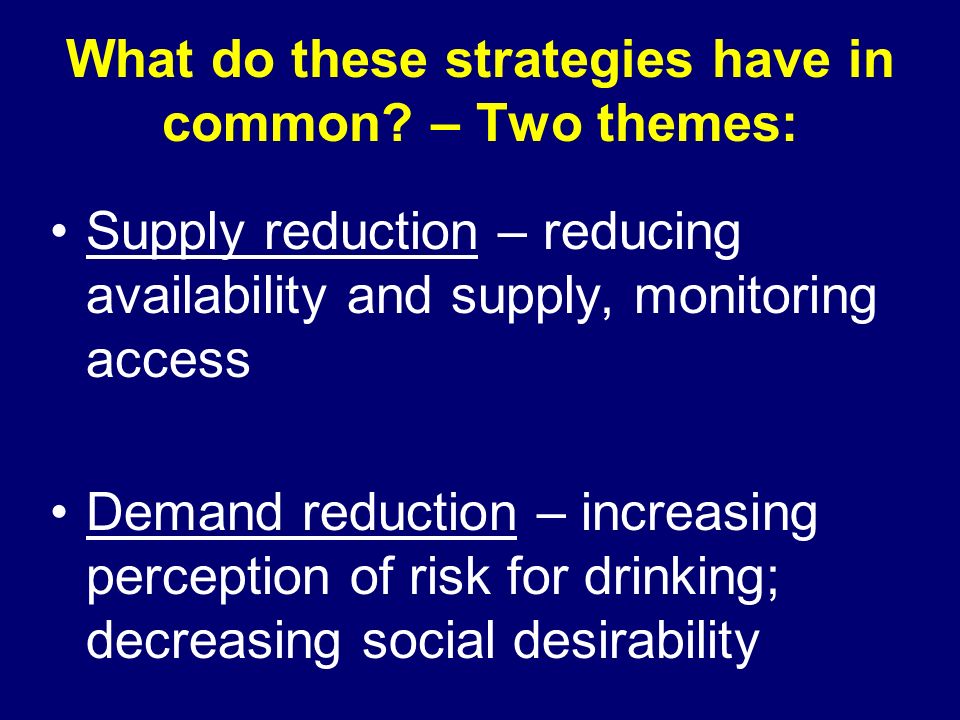 What do these strategies have in common? – Two themes:

• Supply reduction – reducing availability and supply, monitoring access

• Demand reduction – increasing perception of risk for drinking; decreasing social desirability